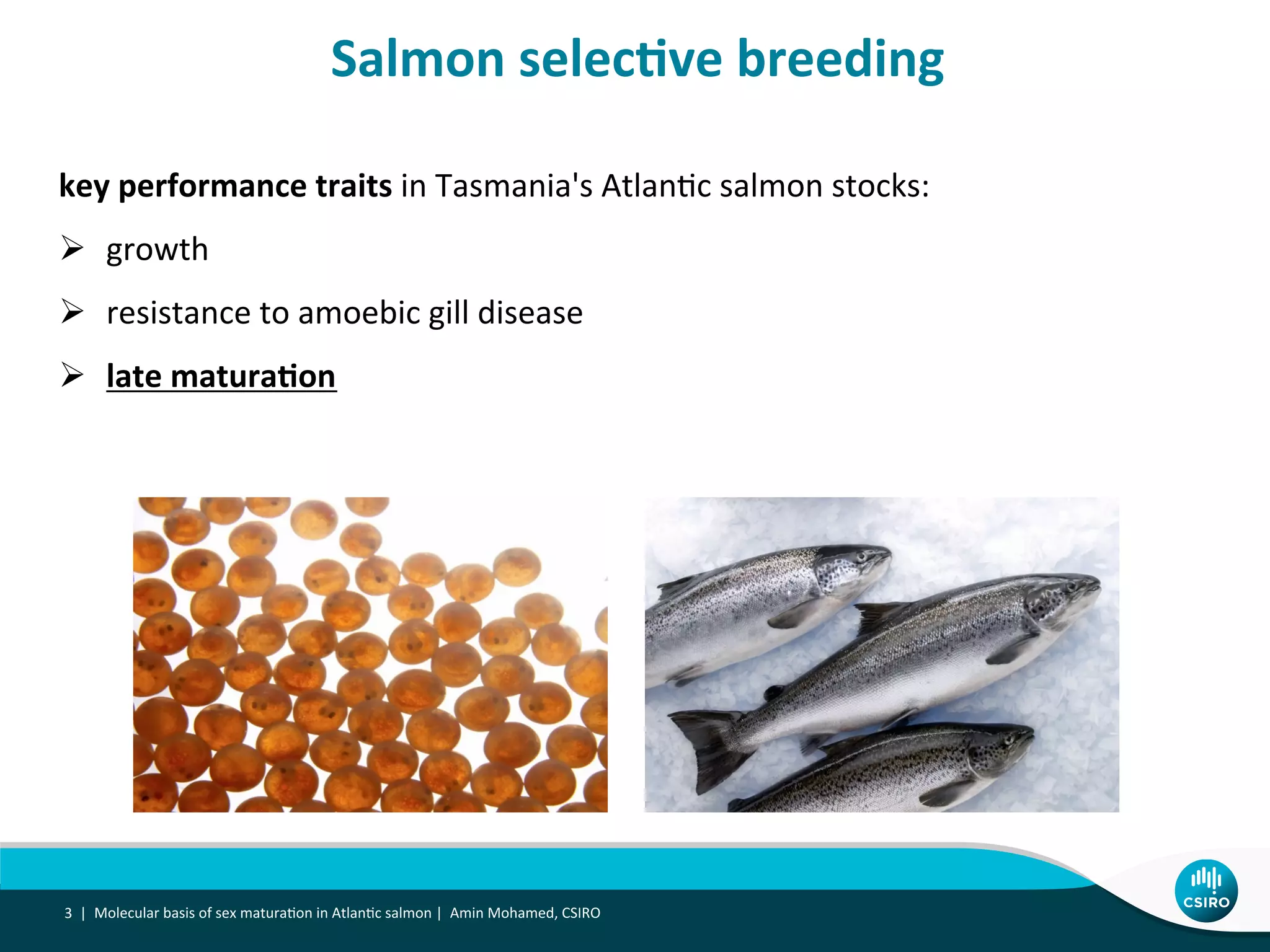 Salmon selective breeding

key performance traits in Tasmania's Atlantic salmon stocks:

➢ growth

➢ resistance to amoebic gill disease

➢ late maturation

3 | Molecular basis of sex maturation in Atlantic salmon | Amin Mohamed, CSIRO

CSIRO